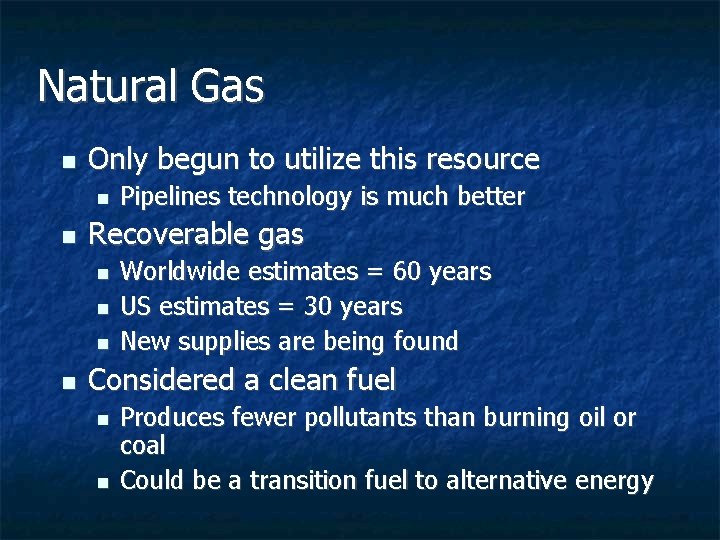 Natural Gas

- Only begun to utilize this resource
  - Pipelines technology is much better
- Recoverable gas
  - Worldwide estimates = 60 years
  - US estimates = 30 years
  - New supplies are being found
- Considered a clean fuel
  - Produces fewer pollutants than burning oil or coal
  - Could be a transition fuel to alternative energy